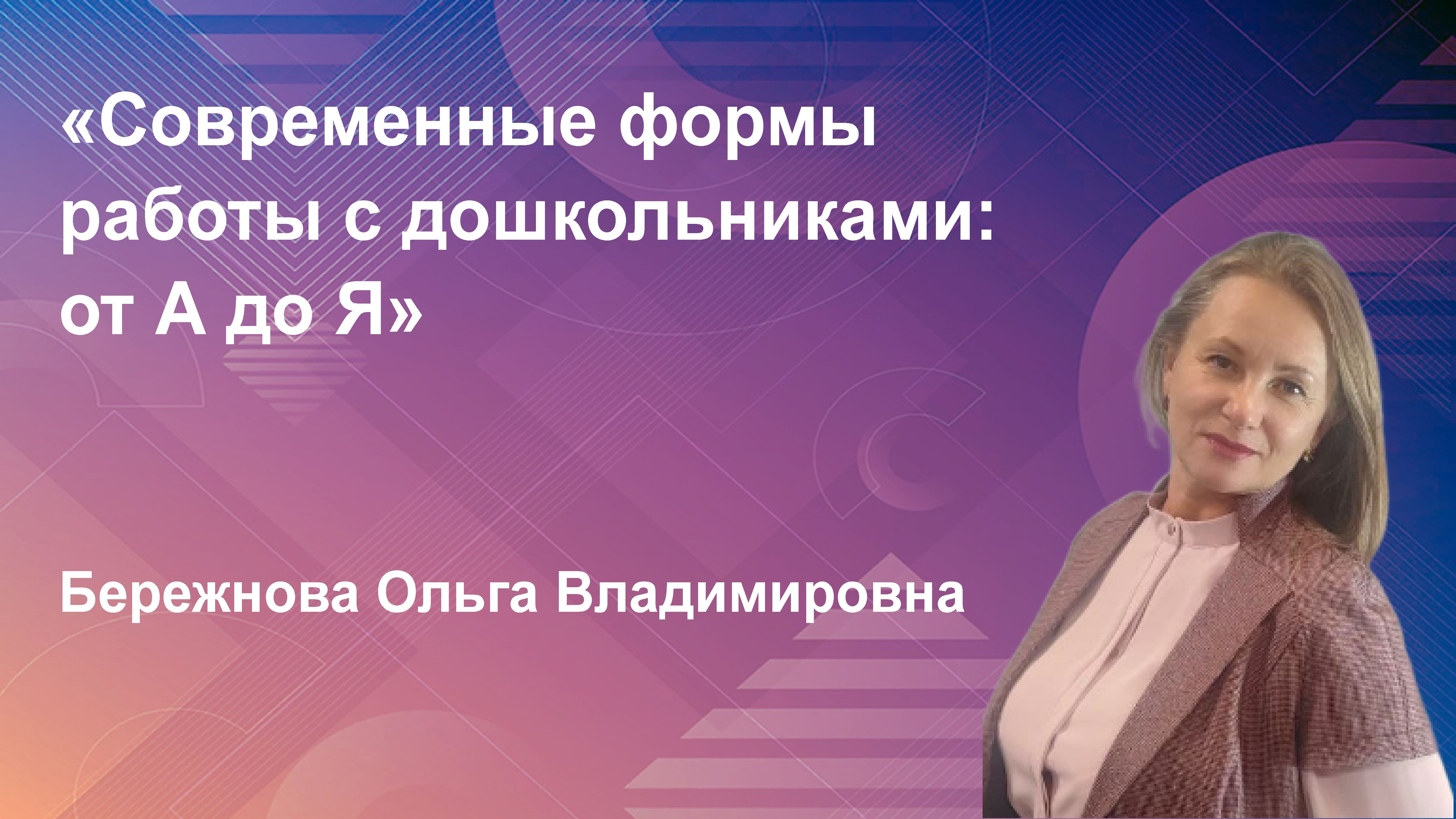 «Современные формы работы с дошкольниками: от А до Я»

Бережнова Ольга Владимировна